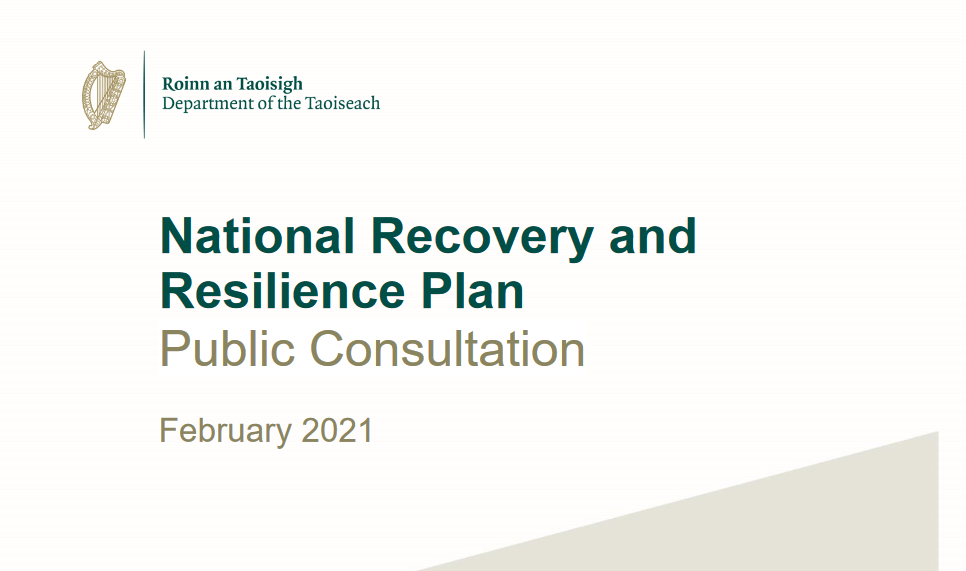 Roinn an Taoisigh
Department of the Taoiseach

National Recovery and Resilience Plan
Public Consultation

February 2021